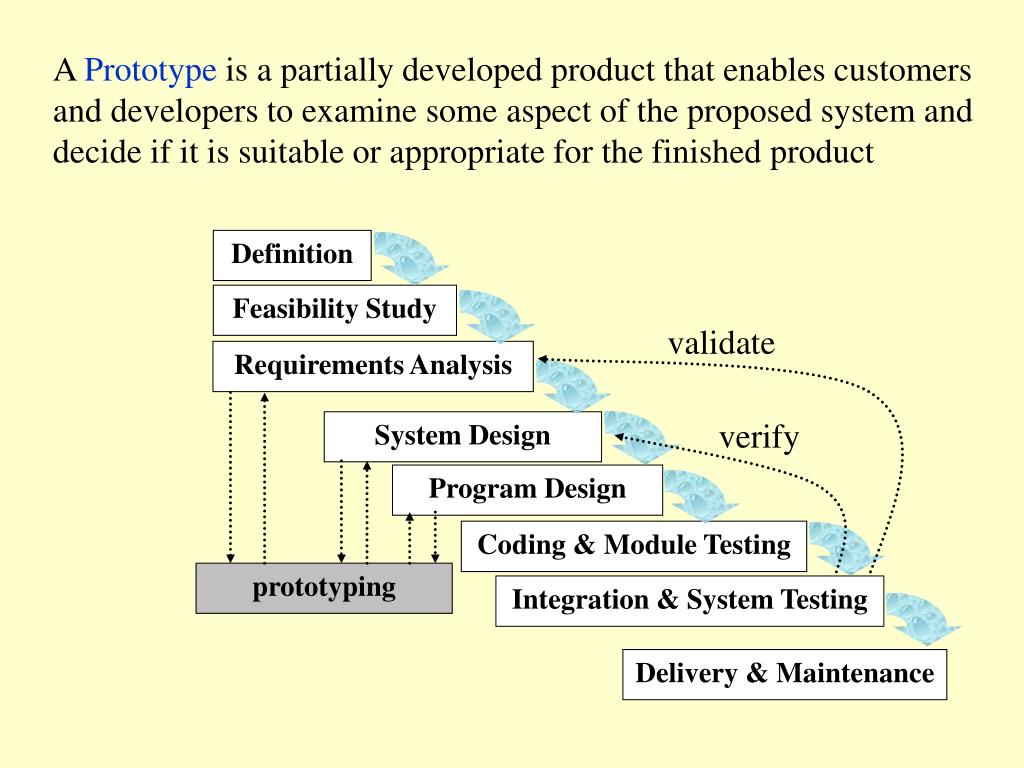 A Prototype is a partially developed product that enables customers and developers to examine some aspect of the proposed system and decide if it is suitable or appropriate for the finished product

Definition
Feasibility Study
Requirements Analysis
validate
System Design
verify
Program Design
Coding & Module Testing
prototyping
Integration & System Testing
Delivery & Maintenance